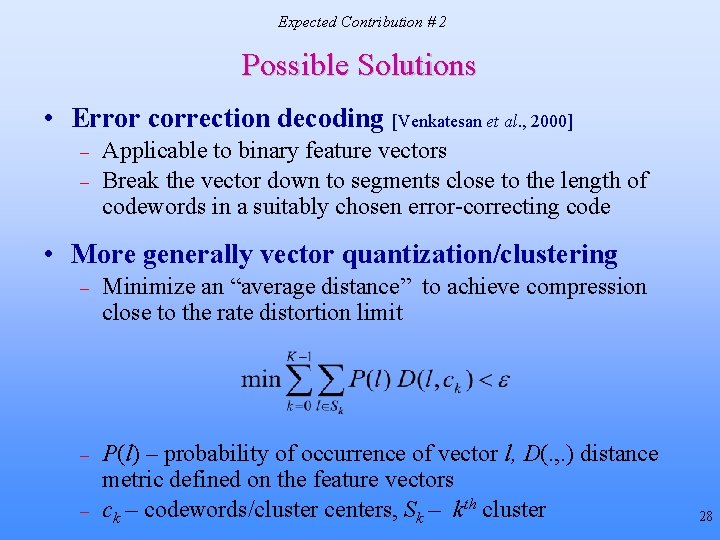 Expected Contribution # 2

Possible Solutions

• Error correction decoding [Venkatesan et al., 2000]
– Applicable to binary feature vectors
– Break the vector down to segments close to the length of codewords in a suitably chosen error-correcting code

• More generally vector quantization/clustering
– Minimize an “average distance” to achieve compression close to the rate distortion limit

$\min \sum_{k=0}^{K-1} \sum_{l \in S_k} P(l)\, D(l, c_k) < \varepsilon$

– $P(l)$ – probability of occurrence of vector $l$, $D(.,.)$ distance metric defined on the feature vectors
– $c_k$ – codewords/cluster centers, $S_k$ – $k^{th}$ cluster

28